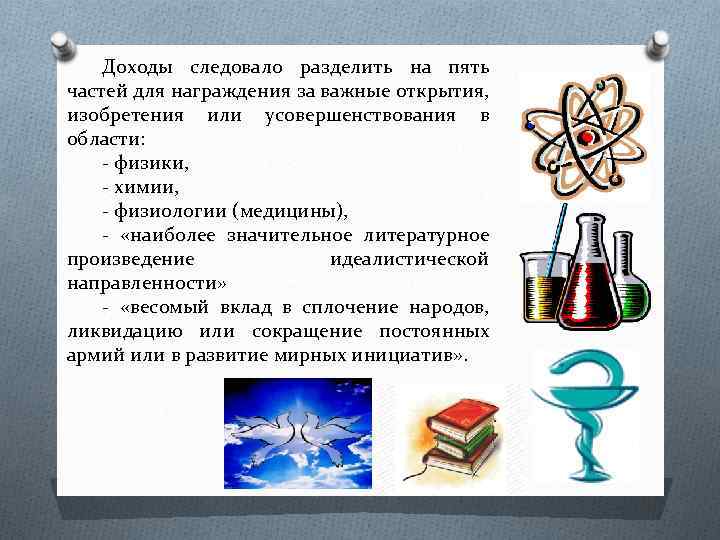 Доходы следовало разделить на пять частей для награждения за важные открытия, изобретения или усовершенствования в области:

- физики,

- химии,

- физиологии (медицины),

- «наиболее значительное литературное произведение идеалистической направленности»

- «весомый вклад в сплочение народов, ликвидацию или сокращение постоянных армий или в развитие мирных инициатив».